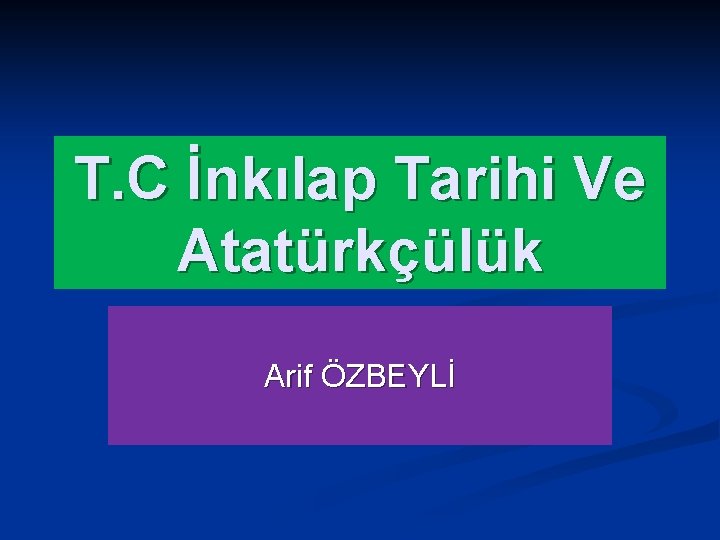 T.C İnkılap Tarihi Ve Atatürkçülük

Arif ÖZBEYLİ